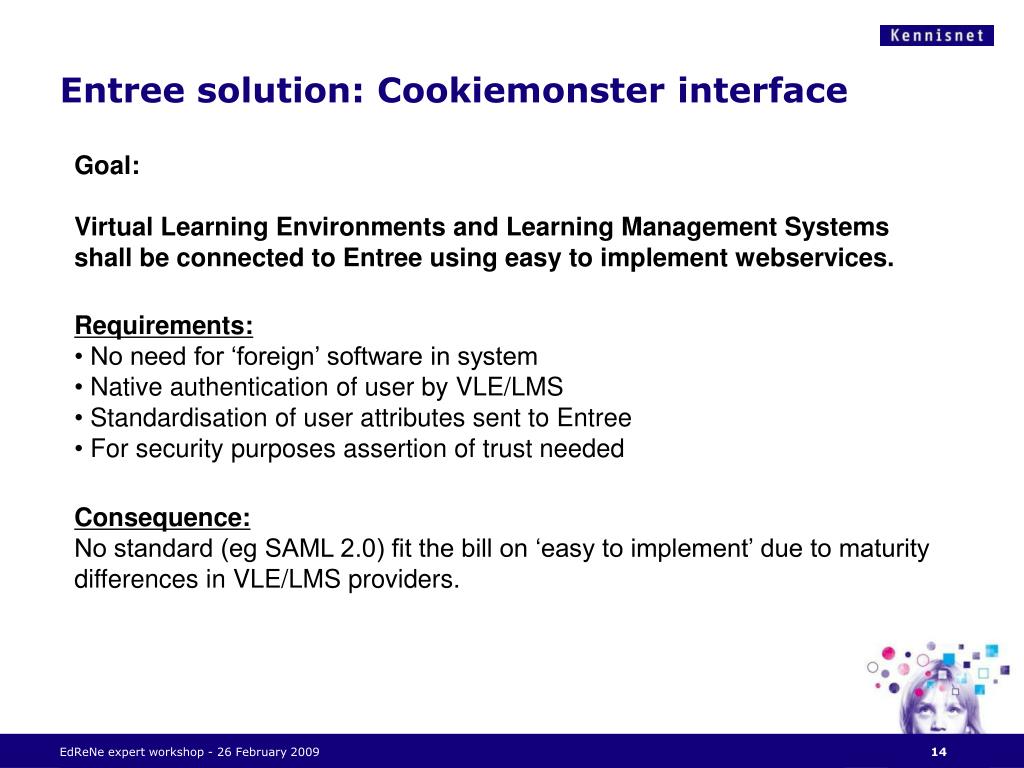 Kennisnet

Entree solution: Cookiemonster interface

Goal:

Virtual Learning Environments and Learning Management Systems shall be connected to Entree using easy to implement webservices.

Requirements:
• No need for ‘foreign’ software in system
• Native authentication of user by VLE/LMS
• Standardisation of user attributes sent to Entree
• For security purposes assertion of trust needed

Consequence:
No standard (eg SAML 2.0) fit the bill on ‘easy to implement’ due to maturity differences in VLE/LMS providers.

EdReNe expert workshop - 26 February 2009

14